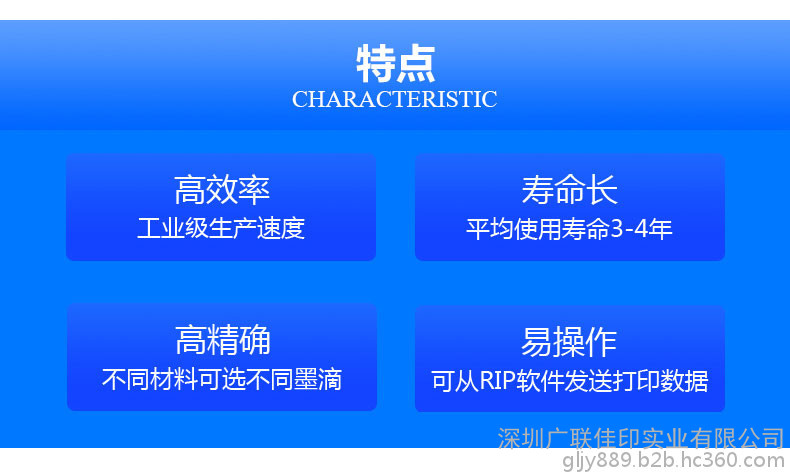 特点
CHARACTERISTIC

高效率
工业级生产速度

寿命长
平均使用寿命3-4年

高精确
不同材料可选不同墨滴

易操作
可从RIP软件发送打印数据

深圳广联佳印实业有限公司
gljy889.b2b.hc360.com